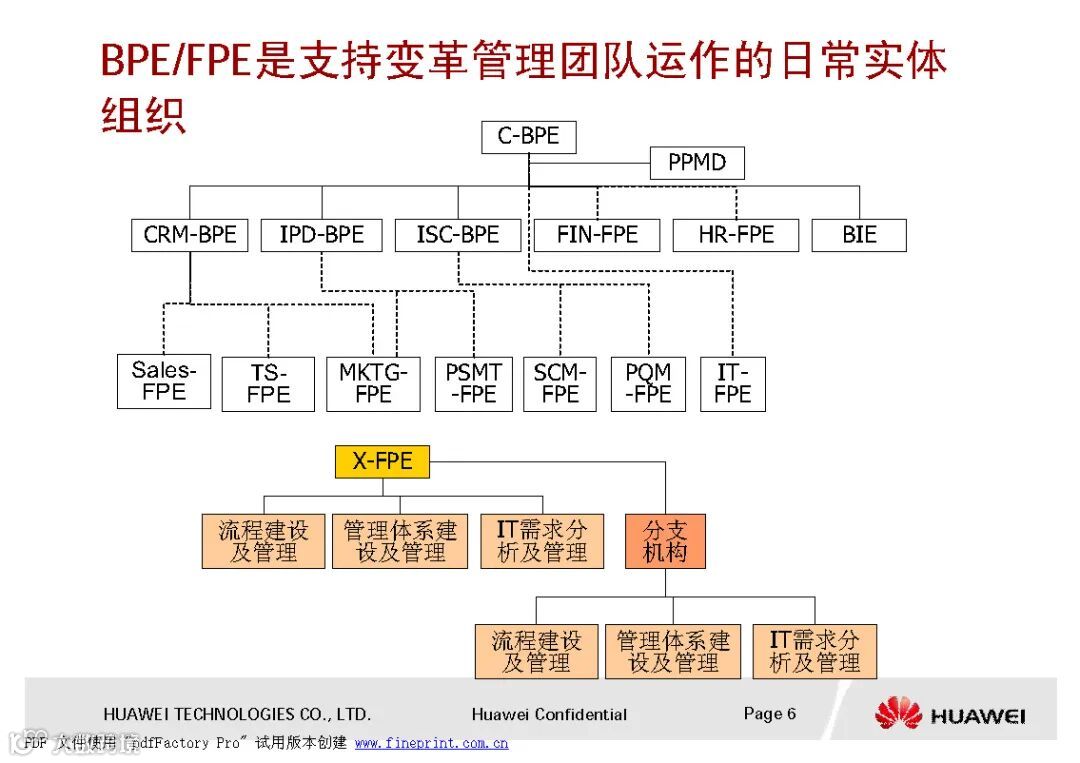 BPE/FPE是支持变革管理团队运作的日常实体组织

C-BPE

PPMD

CRM-BPE

IPD-BPE

ISC-BPE

FIN-FPE

HR-FPE

BIE

Sales-FPE

TS-FPE

MKTG-FPE

PSMT-FPE

SCM-FPE

PQM-FPE

IT-FPE

X-FPE

流程建设及管理

管理体系建设及管理

IT需求分析及管理

分支机构

流程建设及管理

管理体系建设及管理

IT需求分析及管理

HUAWEI TECHNOLOGIES CO., LTD.

Huawei Confidential

Page 6

HUAWEI

PDF 文件使用 "pdfFactory Pro" 试用版本创建 www.fineprint.com.cn